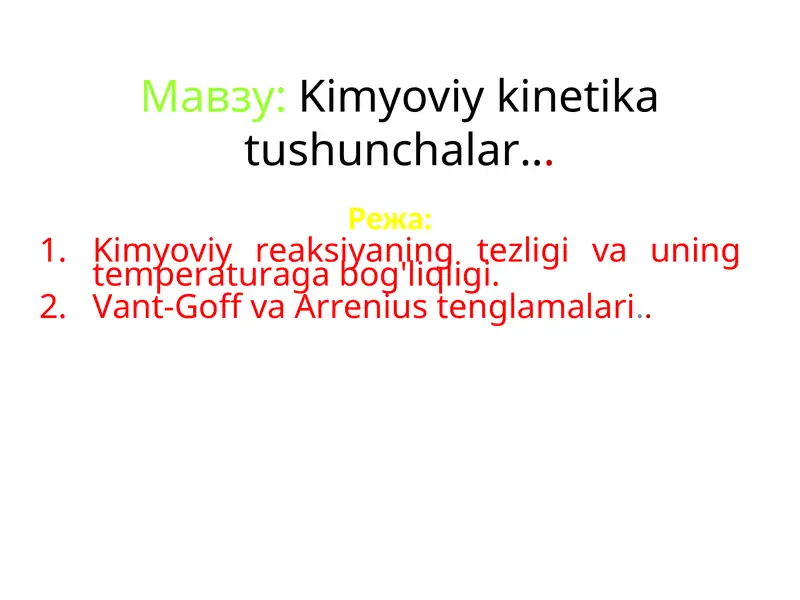 Мавзу: Kimyoviy kinetika tushunchalar...

Режа:

1. Kimyoviy reaksiyaning tezligi va uning temperaturaga bog'liqligi.
2. Vant-Goff va Arrenius tenglamalari..